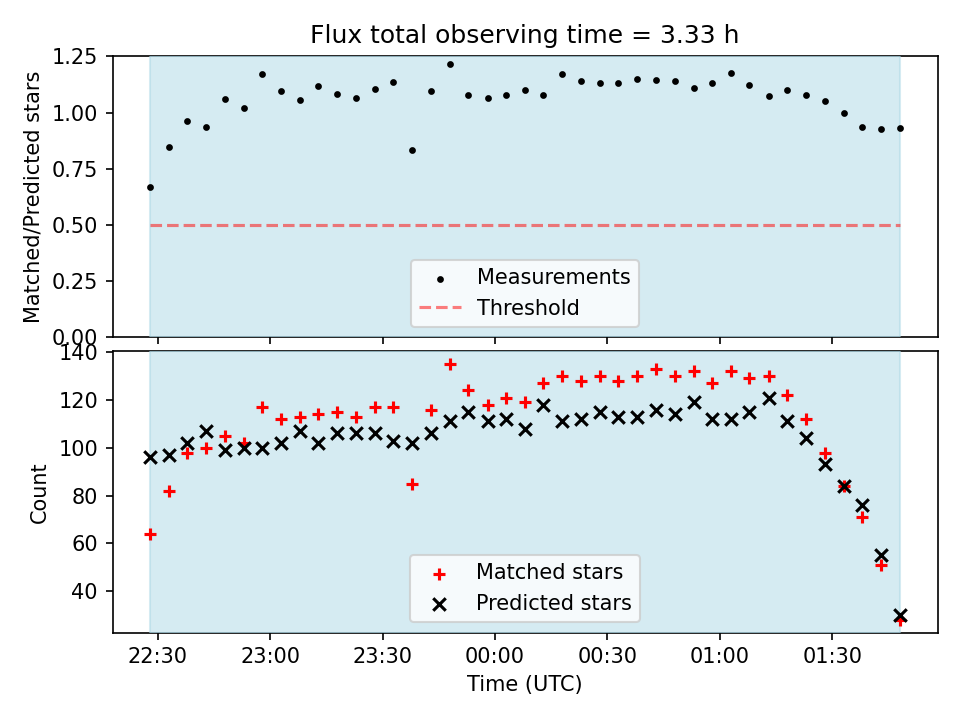 Flux total observing time = 3.33 h

Matched/Predicted stars

1.25
1.00
0.75
0.50
0.25
0.00

Measurements
Threshold

Count

140
120
100
80
60
40

Matched stars
Predicted stars

22:30 23:00 23:30 00:00 00:30 01:00 01:30

Time (UTC)